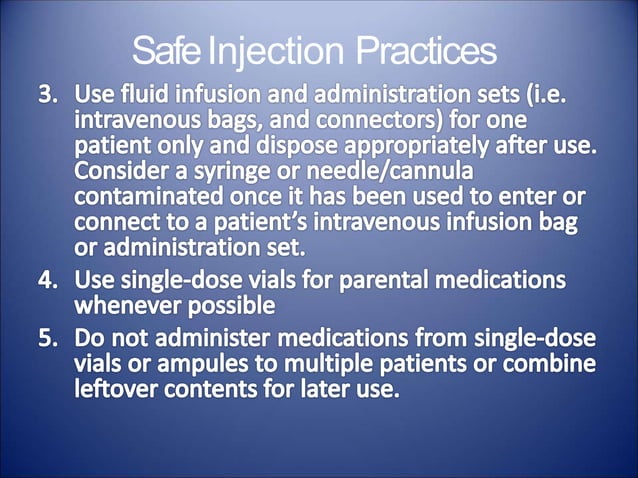 Safe Injection Practices

3. Use fluid infusion and administration sets (i.e. intravenous bags, and connectors) for one patient only and dispose appropriately after use. Consider a syringe or needle/cannula contaminated once it has been used to enter or connect to a patient's intravenous infusion bag or administration set.

4. Use single-dose vials for parental medications whenever possible

5. Do not administer medications from single-dose vials or ampules to multiple patients or combine leftover contents for later use.